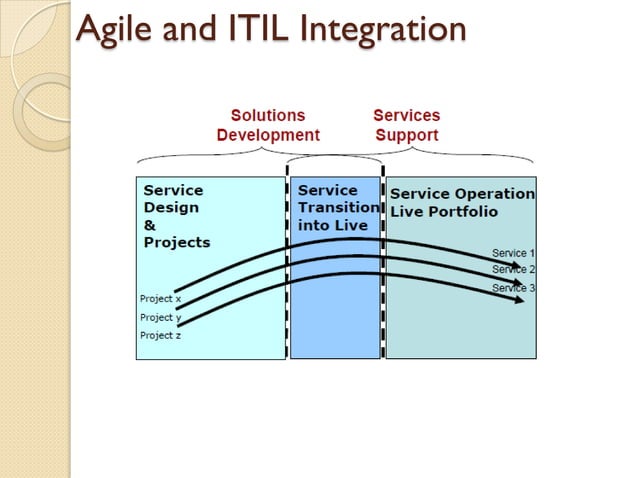 Agile and ITIL Integration

Solutions Development

Services Support

Service Design & Projects

Service Transition into Live

Service Operation Live Portfolio

Service 1

Service 2

Service 3

Project x

Project y

Project z